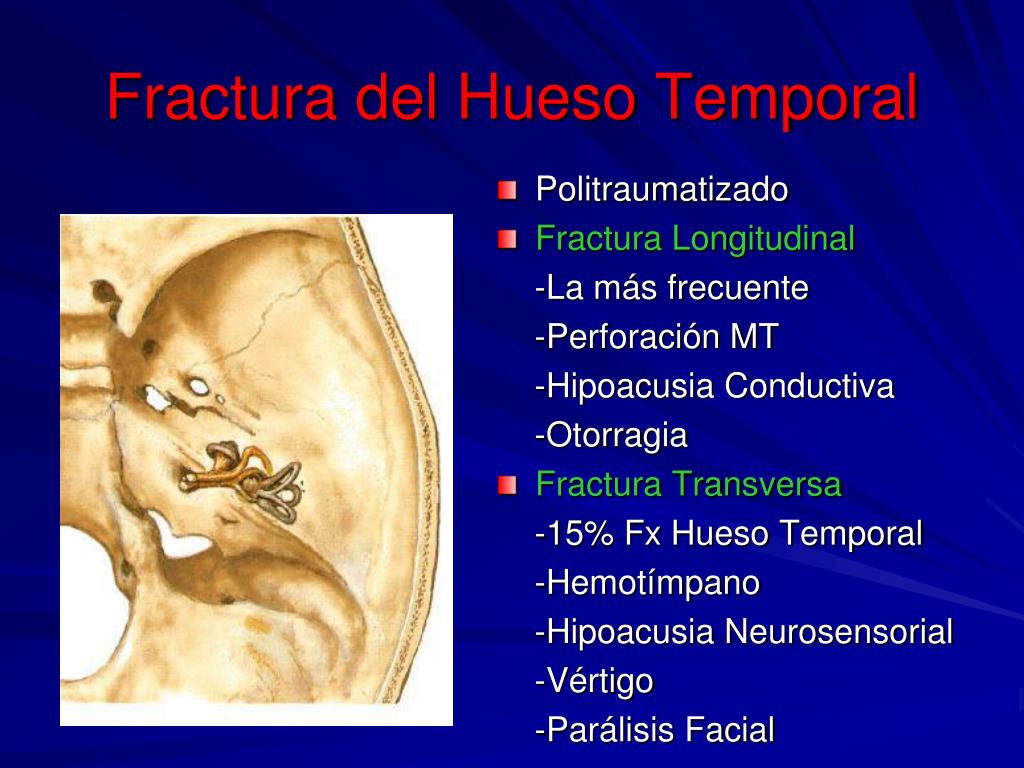 Fractura del Hueso Temporal

Politraumatizado

Fractura Longitudinal

-La más frecuente

-Perforación MT

-Hipoacusia Conductiva

-Otorragia

Fractura Transversa

-15% Fx Hueso Temporal

-Hemotímpano

-Hipoacusia Neurosensorial

-Vértigo

-Parálisis Facial